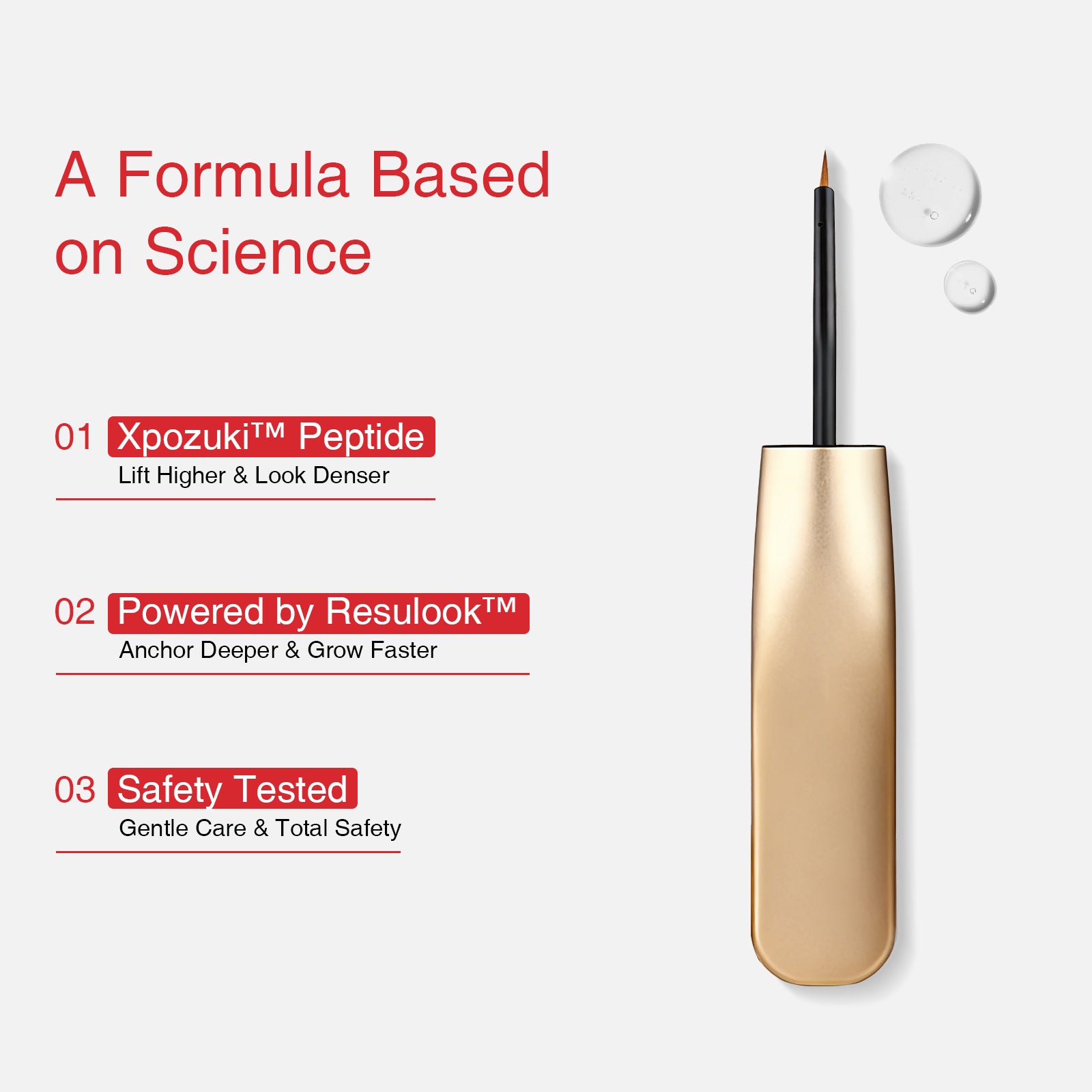 A Formula Based on Science

01 Xpozuki™ Peptide
Lift Higher & Look Denser

02 Powered by Resulook™
Anchor Deeper & Grow Faster

03 Safety Tested
Gentle Care & Total Safety